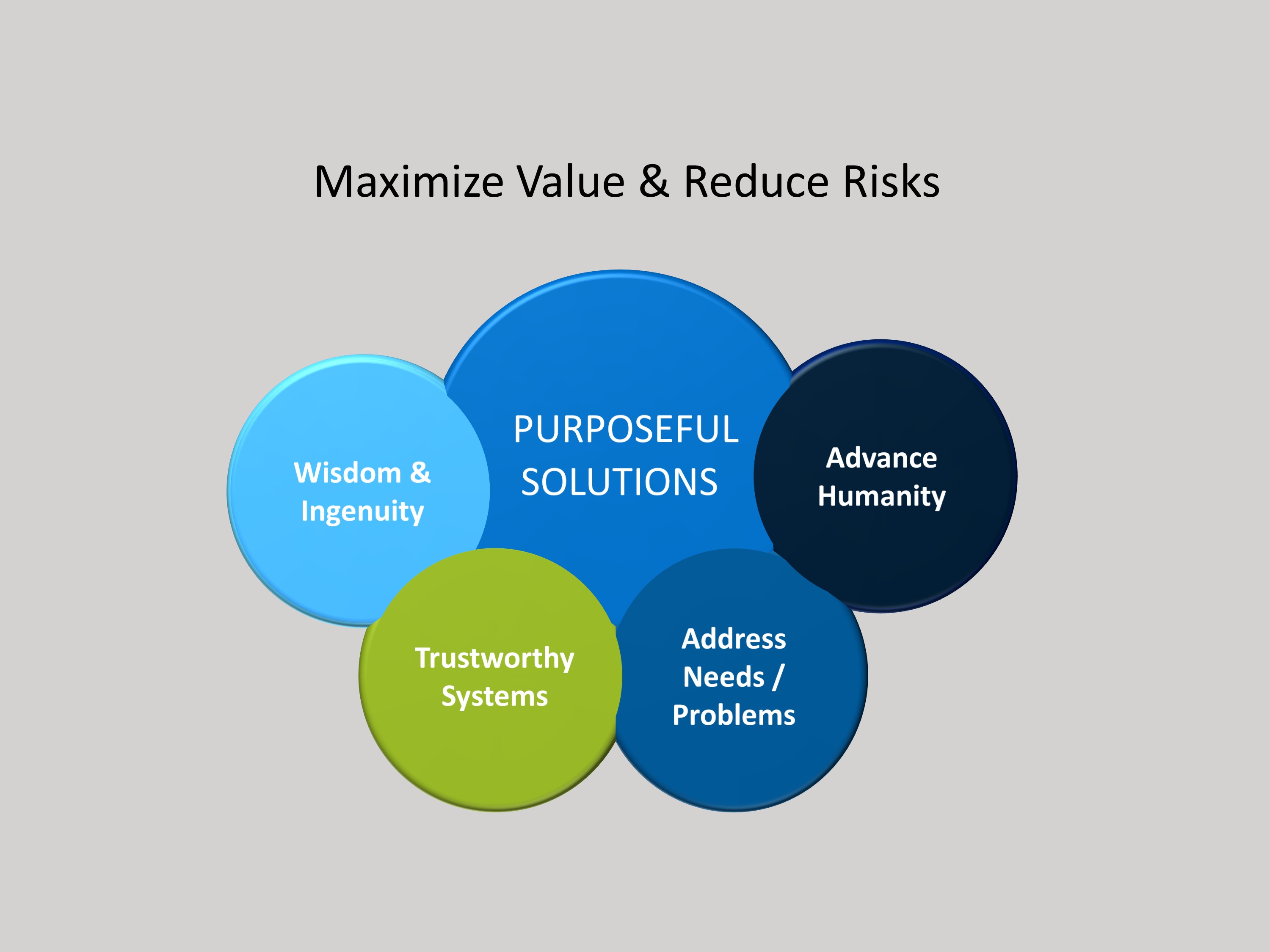 Maximize Value & Reduce Risks

PURPOSEFUL SOLUTIONS

Wisdom & Ingenuity

Advance Humanity

Trustworthy Systems

Address Needs / Problems